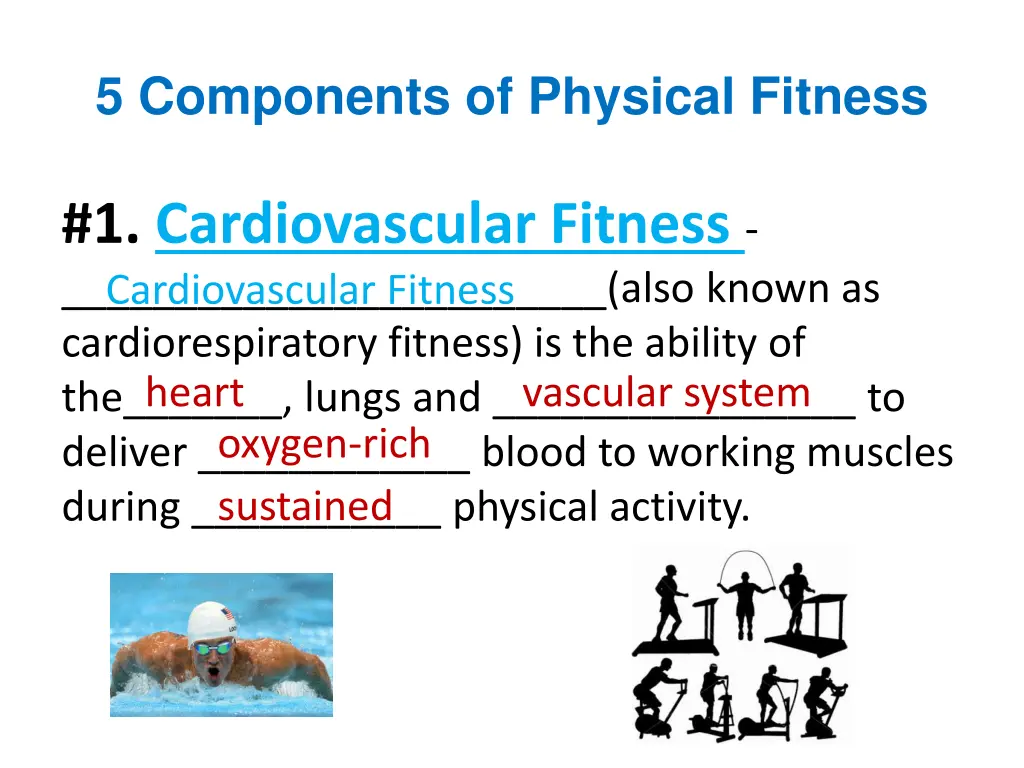 5 Components of Physical Fitness

#1. Cardiovascular Fitness - Cardiovascular Fitness (also known as cardiorespiratory fitness) is the ability of the heart, lungs and vascular system to deliver oxygen-rich blood to working muscles during sustained physical activity.